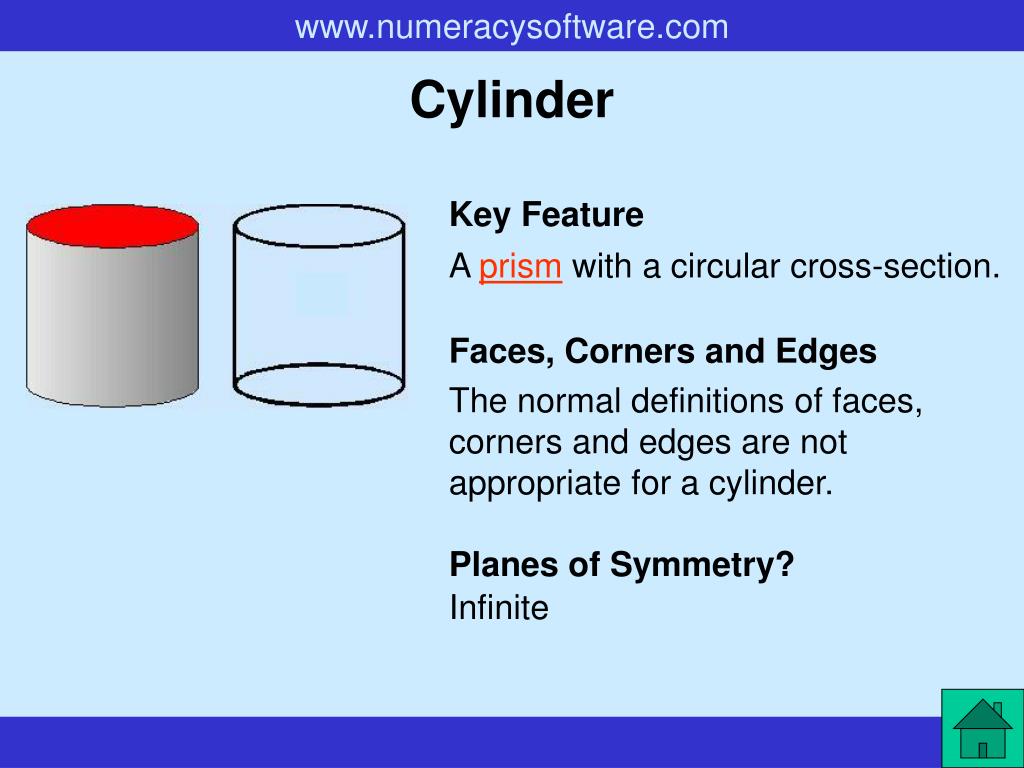 www.numeracysoftware.com

Cylinder

Key Feature

A prism with a circular cross-section.

Faces, Corners and Edges

The normal definitions of faces, corners and edges are not appropriate for a cylinder.

Planes of Symmetry?
Infinite